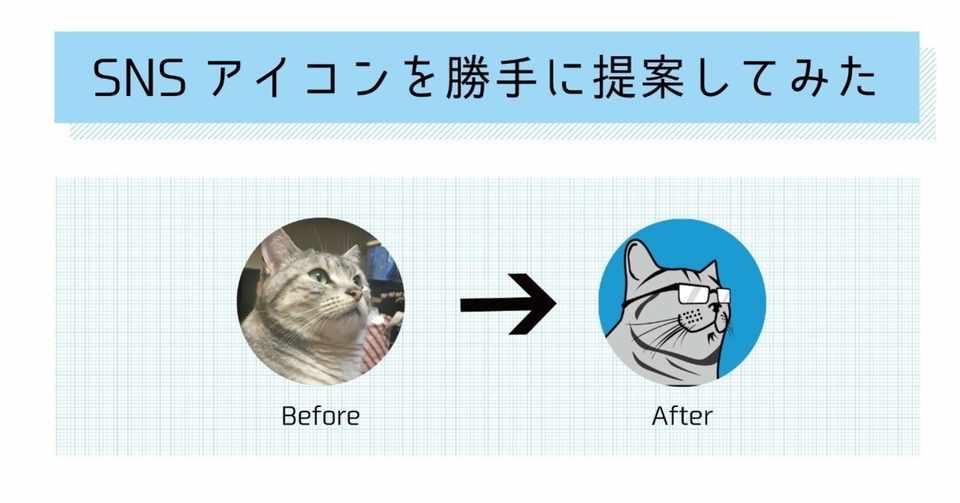 SNS アイコンを勝手に提案してみた

Before

After